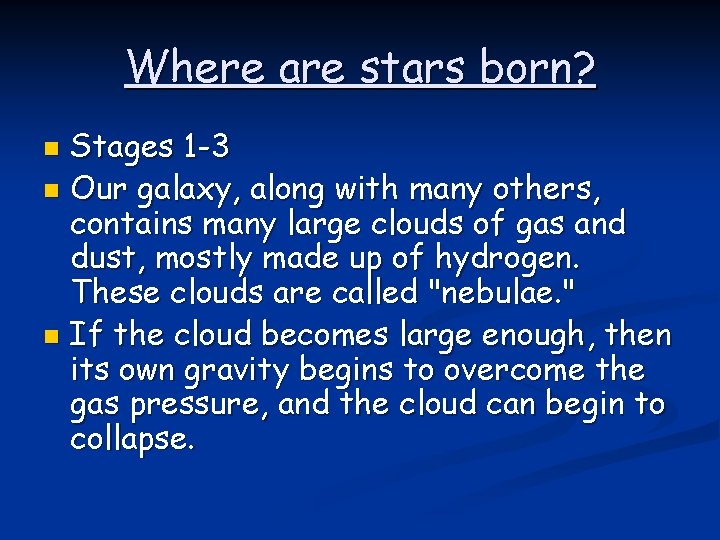 Where are stars born?

- Stages 1-3
- Our galaxy, along with many others, contains many large clouds of gas and dust, mostly made up of hydrogen. These clouds are called "nebulae."
- If the cloud becomes large enough, then its own gravity begins to overcome the gas pressure, and the cloud can begin to collapse.